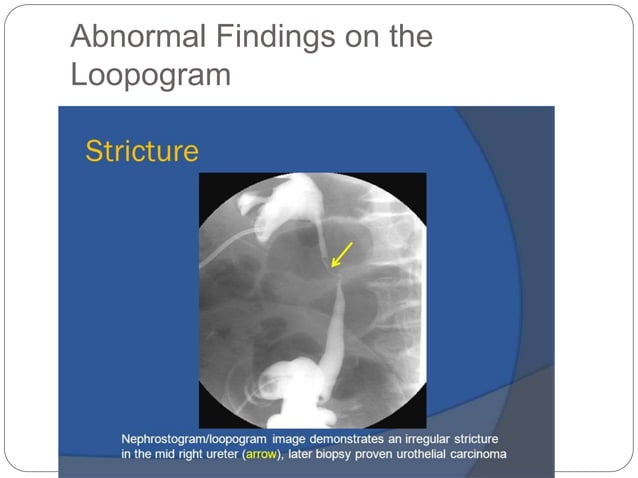 Abnormal Findings on the Loopogram

Stricture

Nephrostogram/loopogram image demonstrates an irregular stricture in the mid right ureter (arrow), later biopsy proven urothelial carcinoma